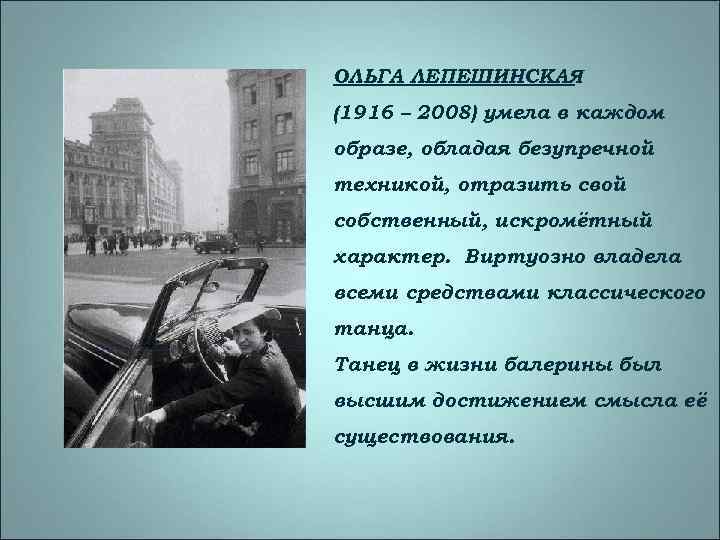 ОЛЬГА ЛЕПЕШИНСКАЯ (1916 – 2008) умела в каждом образе, обладая безупречной техникой, отразить свой собственный, искромётный характер. Виртуозно владела всеми средствами классического танца.
Танец в жизни балерины был высшим достижением смысла её существования.